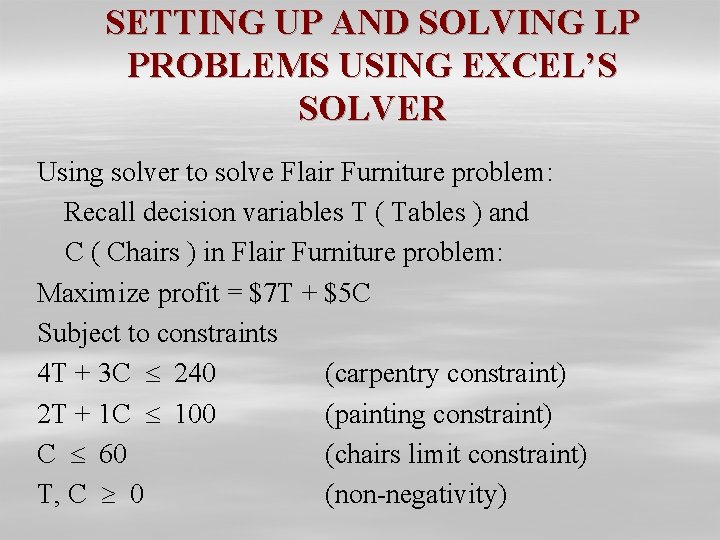 SETTING UP AND SOLVING LP PROBLEMS USING EXCEL'S SOLVER

Using solver to solve Flair Furniture problem:
Recall decision variables T ( Tables ) and C ( Chairs ) in Flair Furniture problem:
Maximize profit = \$7T + \$5C
Subject to constraints
$4T + 3C \leq 240$ (carpentry constraint)
$2T + 1C \leq 100$ (painting constraint)
$C \leq 60$ (chairs limit constraint)
$T, C \geq 0$ (non-negativity)